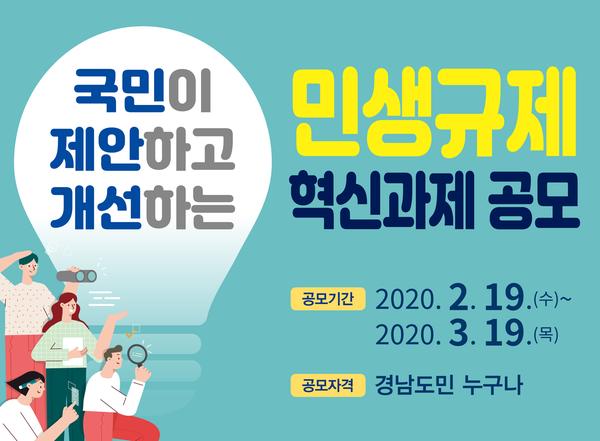 국민이
제안하고
개선하는

민생규제
혁신과제 공모

공모기간 2020. 2. 19.(수)~
2020. 3. 19.(목)

공모자격 경남도민 누구나